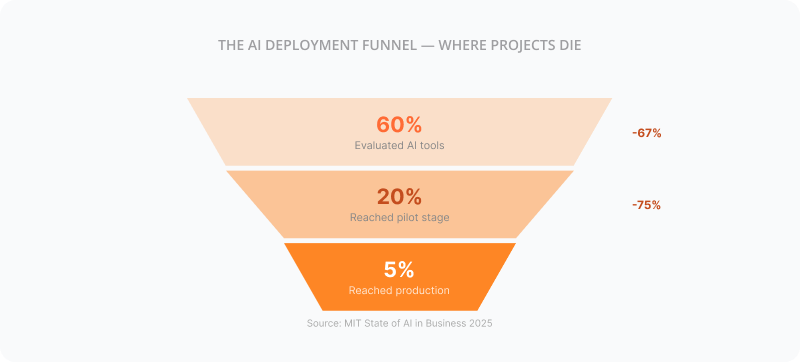 THE AI DEPLOYMENT FUNNEL — WHERE PROJECTS DIE

60%
Evaluated AI tools

-67%

20%
Reached pilot stage

-75%

5%
Reached production

Source: MIT State of AI in Business 2025